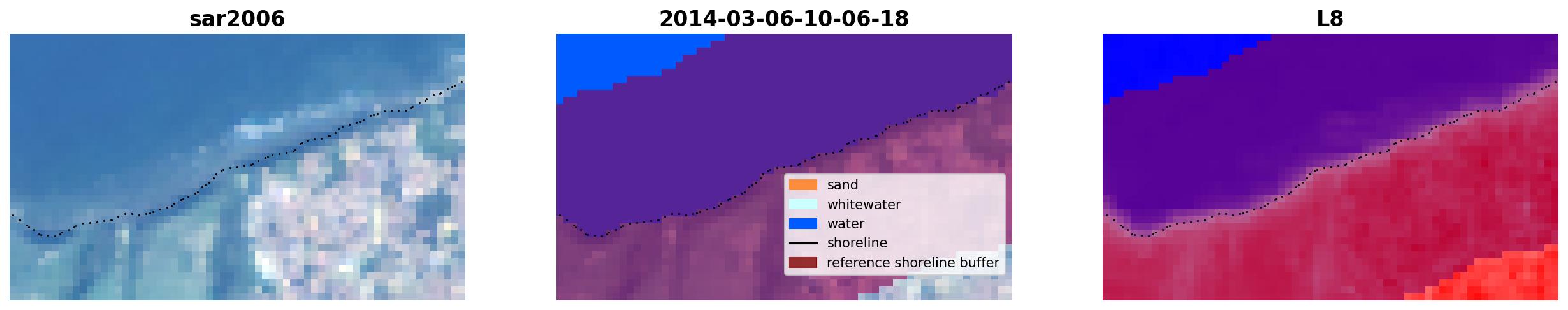 sar2006

2014-03-06-10-06-18

sand
whitewater
water
shoreline
reference shoreline buffer

L8